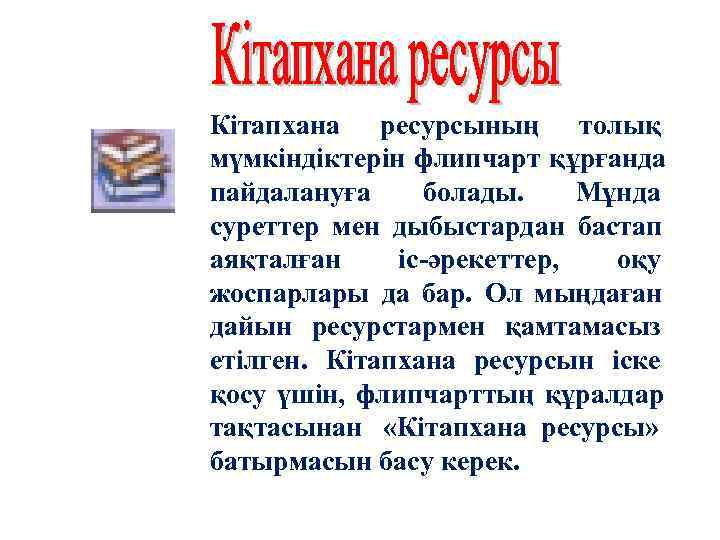 Кітапхана ресурсы

Кітапхана ресурсының толық мүмкіндіктерін флипчарт құрғанда пайдалануға болады. Мұнда суреттер мен дыбыстардан бастап аяқталған іс-әрекеттер, оқу жоспарлары да бар. Ол мыңдаған дайын ресурстармен қамтамасыз етілген. Кітапхана ресурсын іске қосу үшін, флипчарттың құралдар тақтасынан «Кітапхана ресурсы» батырмасын басу керек.